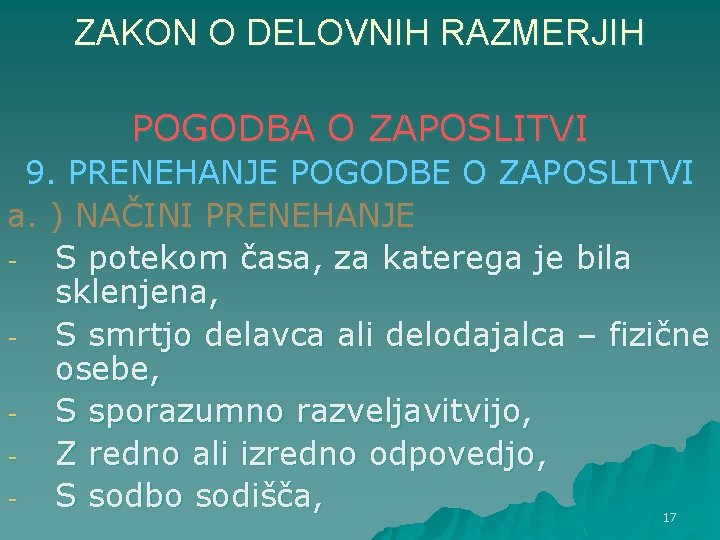 ZAKON O DELOVNIH RAZMERJIH

POGODBA O ZAPOSLITVI

9. PRENEHANJE POGODBE O ZAPOSLITVI

a. ) NAČINI PRENEHANJE

- S potekom časa, za katerega je bila sklenjena,
- S smrtjo delavca ali delodajalca – fizične osebe,
- S sporazumno razveljavitvijo,
- Z redno ali izredno odpovedjo,
- S sodbo sodišča,

17